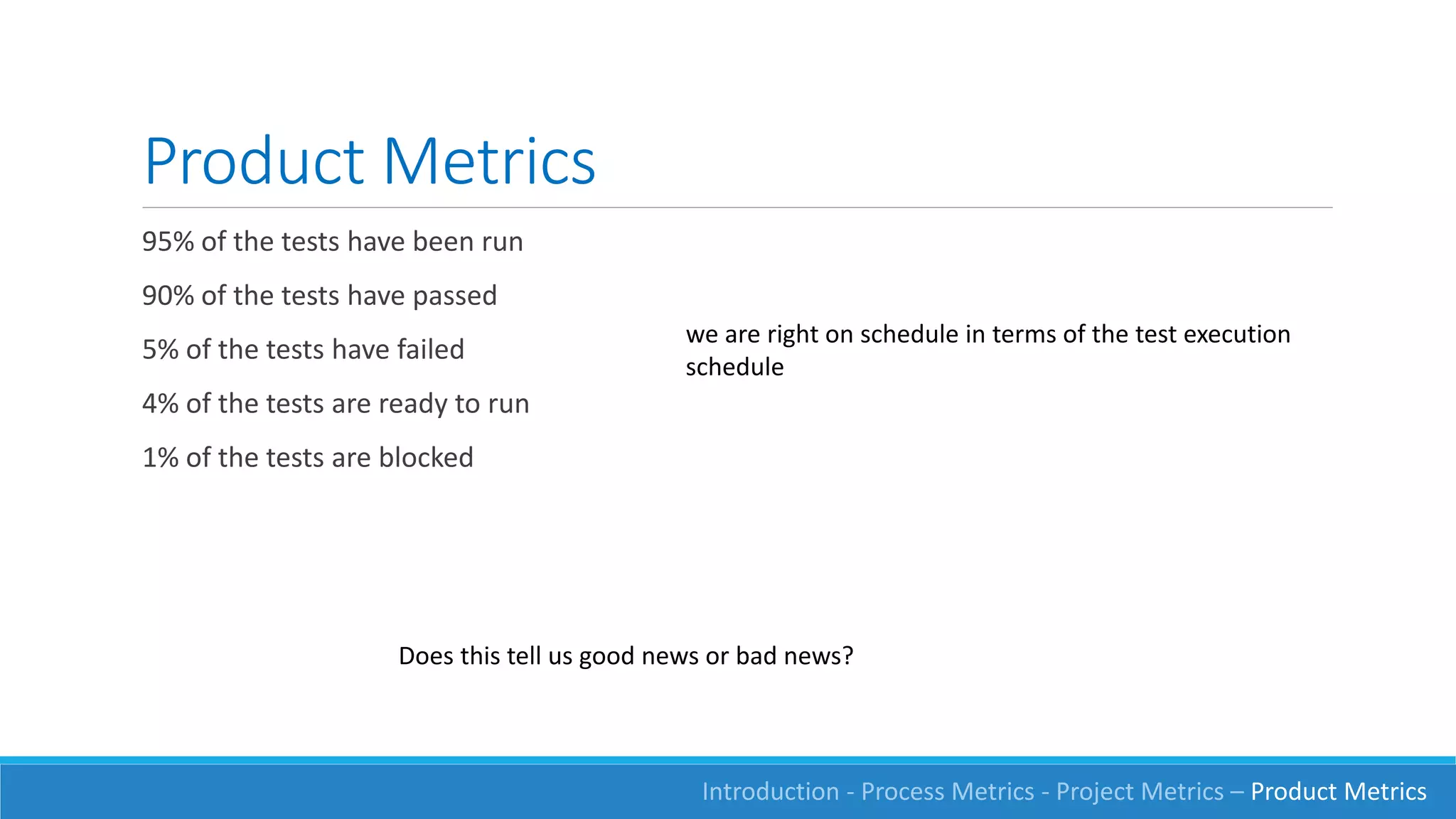 Product Metrics

95% of the tests have been run

90% of the tests have passed

5% of the tests have failed

4% of the tests are ready to run

1% of the tests are blocked

we are right on schedule in terms of the test execution schedule

Does this tell us good news or bad news?

Introduction - Process Metrics - Project Metrics – Product Metrics